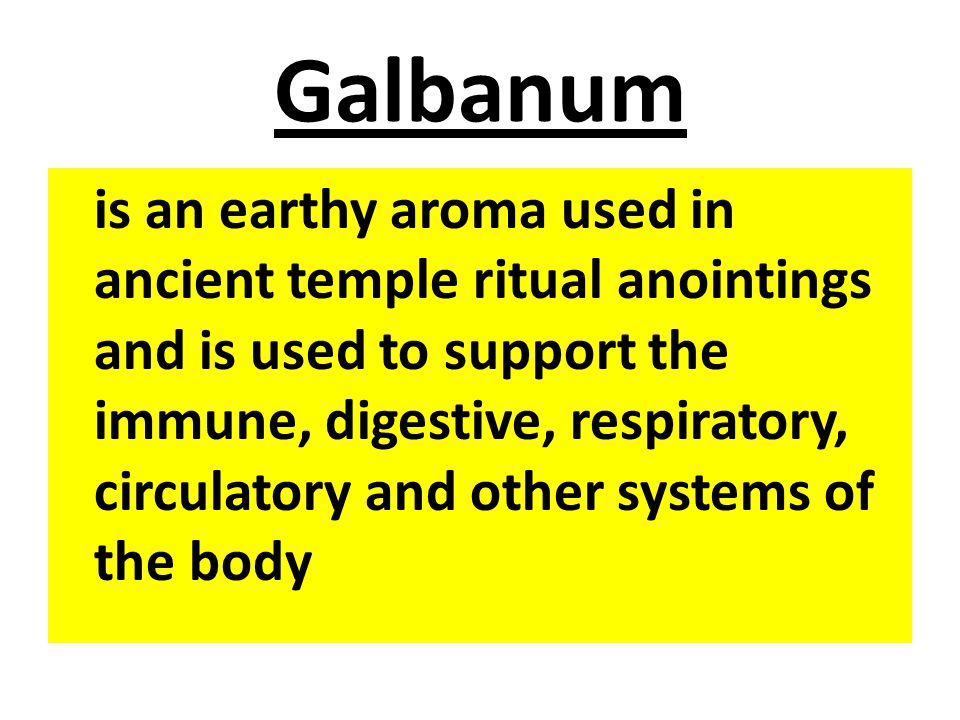 Galbanum

is an earthy aroma used in ancient temple ritual anointings and is used to support the immune, digestive, respiratory, circulatory and other systems of the body